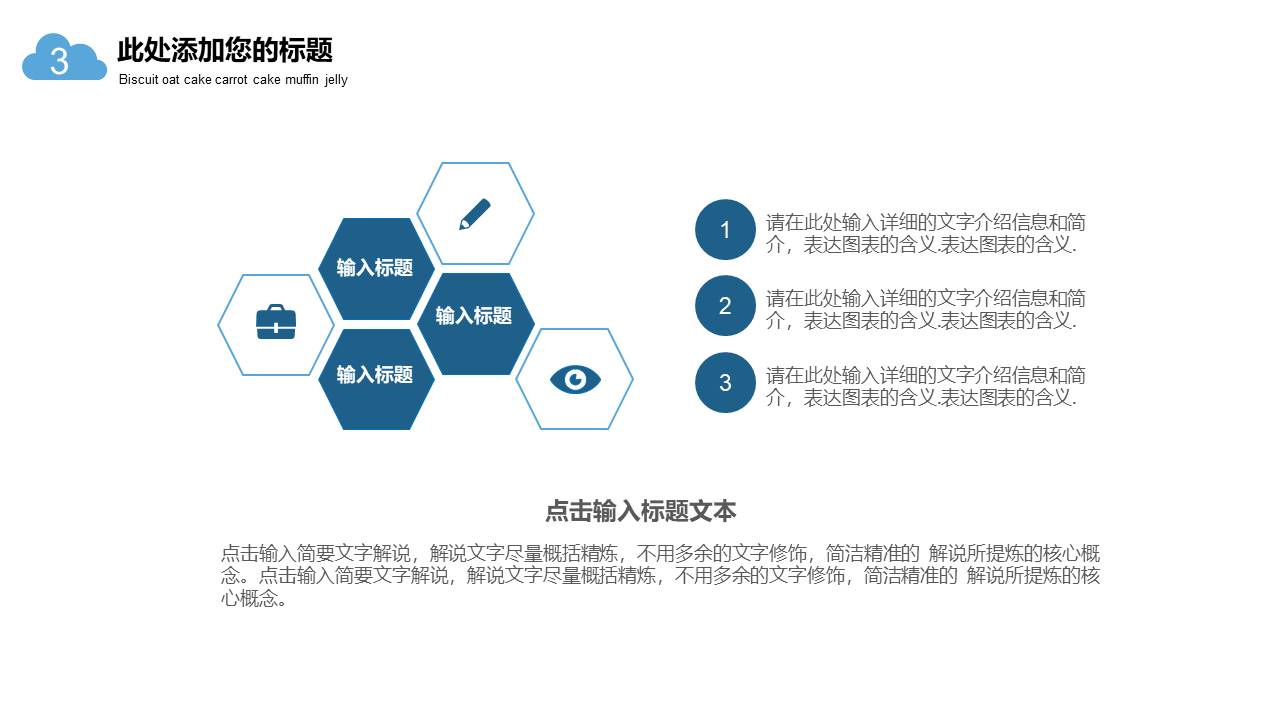 3

此处添加您的标题

Biscuit oat cake carrot cake muffin jelly

输入标题

输入标题

输入标题

1 请在此处输入详细的文字介绍信息和简介，表达图表的含义.表达图表的含义.

2 请在此处输入详细的文字介绍信息和简介，表达图表的含义.表达图表的含义.

3 请在此处输入详细的文字介绍信息和简介，表达图表的含义.表达图表的含义.

点击输入标题文本

点击输入简要文字解说，解说文字尽量概括精炼，不用多余的文字修饰，简洁精准的 解说所提炼的核心概念。点击输入简要文字解说，解说文字尽量概括精炼，不用多余的文字修饰，简洁精准的 解说所提炼的核心概念。